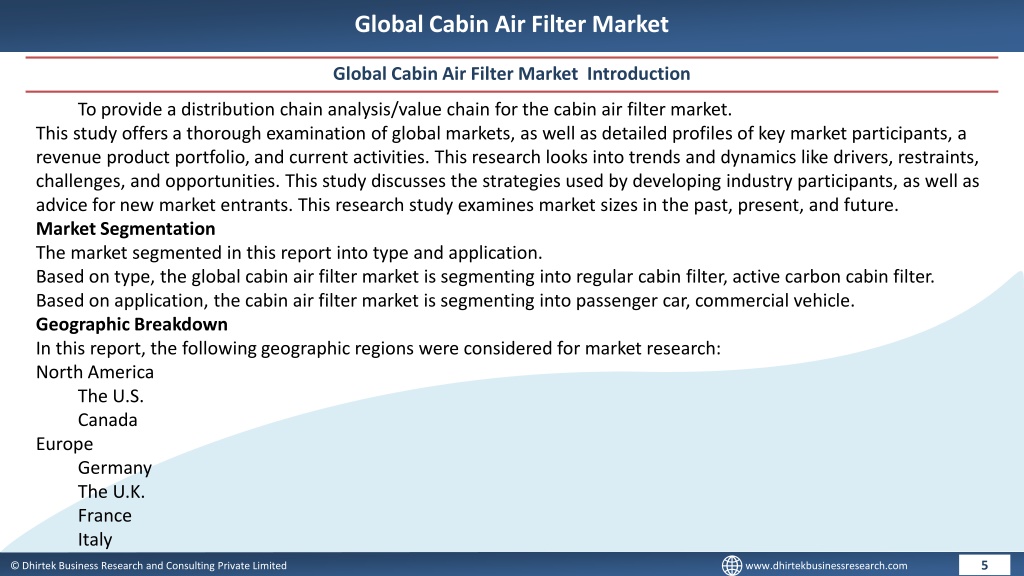 Global Cabin Air Filter Market

Global Cabin Air Filter Market Introduction

To provide a distribution chain analysis/value chain for the cabin air filter market.
This study offers a thorough examination of global markets, as well as detailed profiles of key market participants, a revenue product portfolio, and current activities. This research looks into trends and dynamics like drivers, restraints, challenges, and opportunities. This study discusses the strategies used by developing industry participants, as well as advice for new market entrants. This research study examines market sizes in the past, present, and future.

Market Segmentation

The market segmented in this report into type and application.
Based on type, the global cabin air filter market is segmenting into regular cabin filter, active carbon cabin filter.
Based on application, the cabin air filter market is segmenting into passenger car, commercial vehicle.

Geographic Breakdown

In this report, the following geographic regions were considered for market research:
North America
The U.S.
Canada
Europe
Germany
The U.K.
France
Italy

© Dhirtek Business Research and Consulting Private Limited
www.dhirtekbusinessresearch.com
5